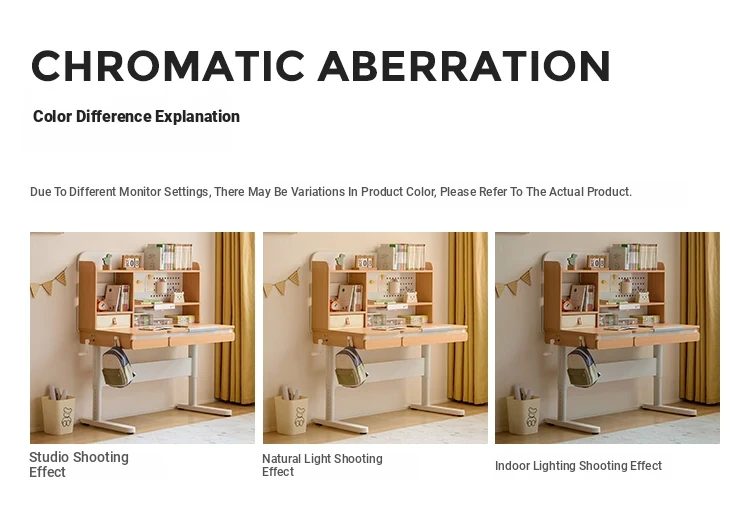 CHROMATIC ABERRATION

Color Difference Explanation

Due To Different Monitor Settings, There May Be Variations In Product Color, Please Refer To The Actual Product.

Studio Shooting Effect

Natural Light Shooting Effect

Indoor Lighting Shooting Effect